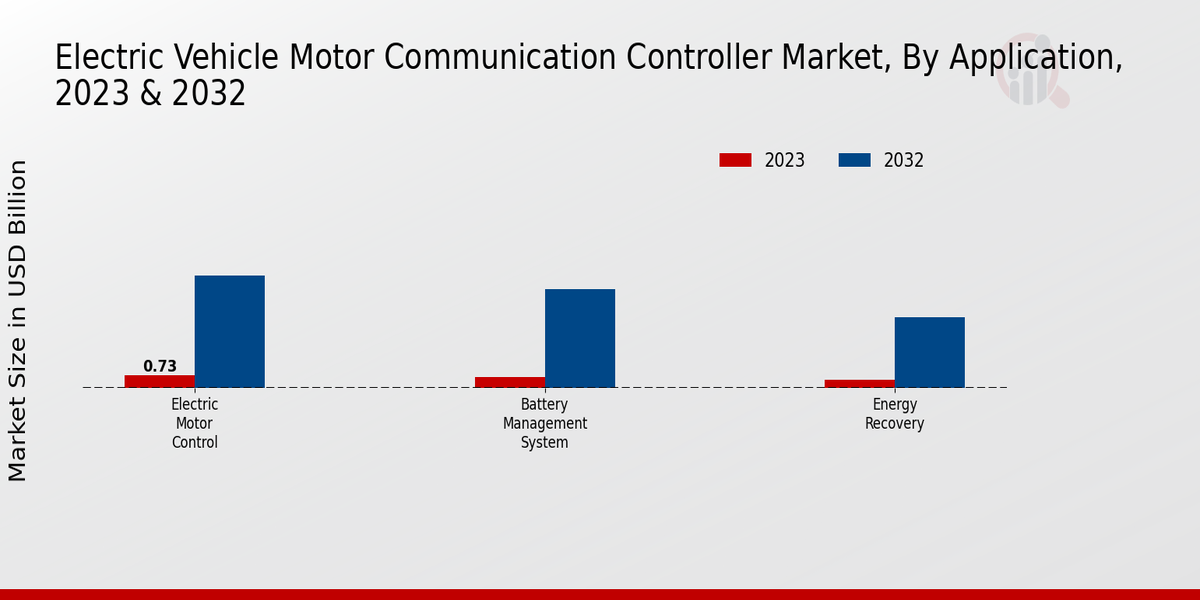 Electric Vehicle Motor Communication Controller Market, By Application, 2023 & 2032

2023
2032

Market Size in USD Billion

0.73

Electric Motor Control

Battery Management System

Energy Recovery